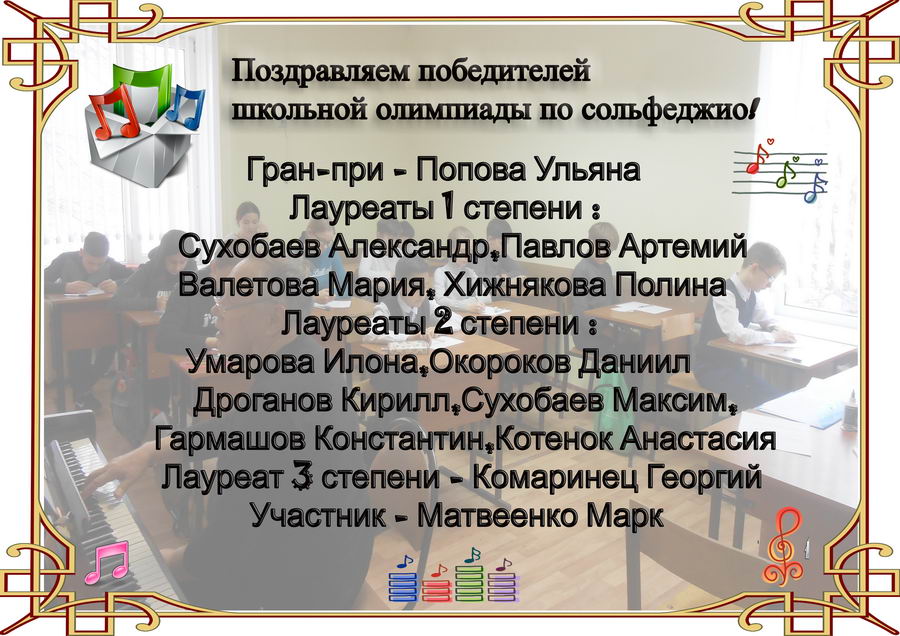 Поздравляем победителей
школьной олимпиады по сольфеджио!

Гран-при - Попова Ульяна
Лауреаты 1 степени :
Сухобаев Александр,Павлов Артемий
Валетова Мария, Хижнякова Полина
Лауреаты 2 степени :
Умарова Илона,Окороков Даниил
Дроганов Кирилл,Сухобаев Максим,
Гармашов Константин,Котенок Анастасия
Лауреат 3 степени - Комаринец Георгий
Участник - Матвеенко Марк